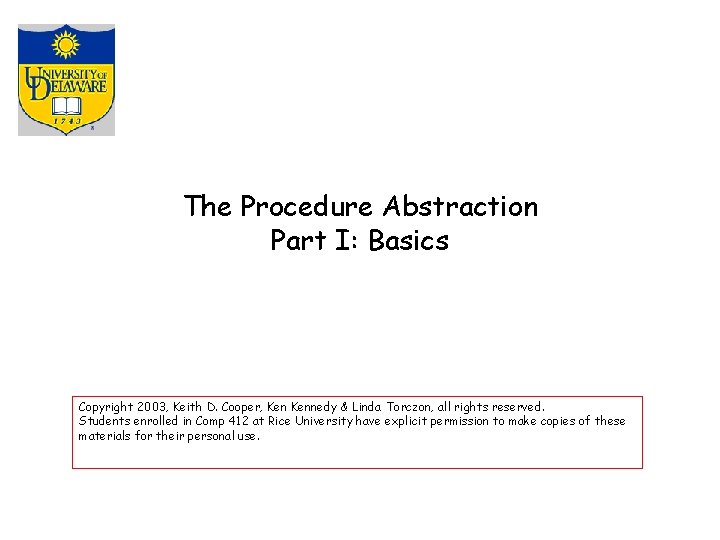 UNIVERSITY OF DELAWARE
1743

The Procedure Abstraction
Part I: Basics

Copyright 2003, Keith D. Cooper, Ken Kennedy & Linda Torczon, all rights reserved.
Students enrolled in Comp 412 at Rice University have explicit permission to make copies of these materials for their personal use.